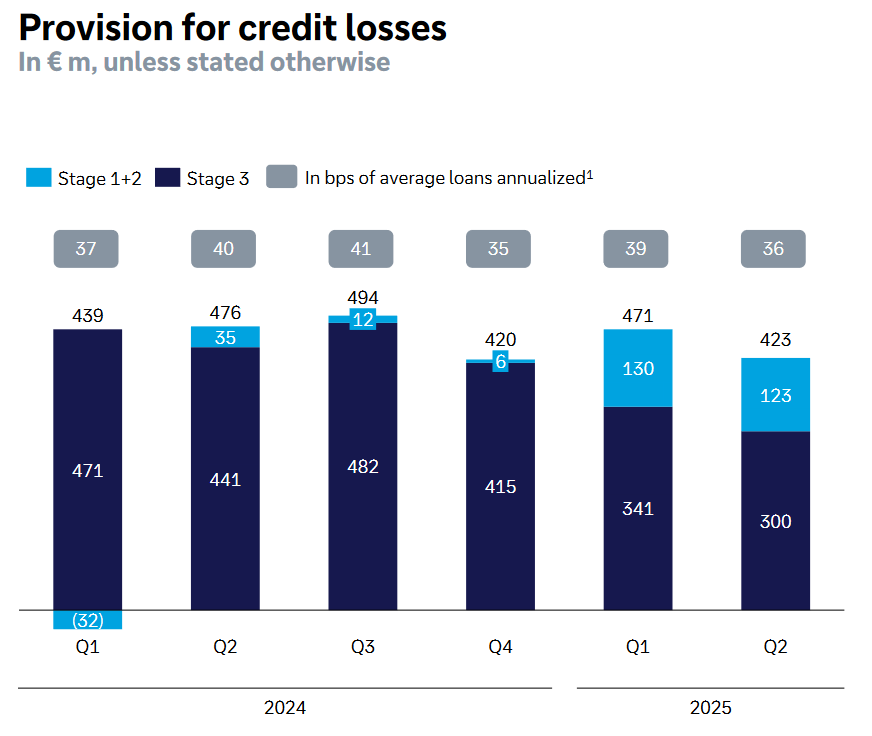 Provision for credit losses
In € m, unless stated otherwise

Stage 1+2 Stage 3 In bps of average loans annualized$^1$

37 40 41 35 39 36

439 476 494 420 471 423

35 12 6 130 123

471 441 482 415 341 300

(32)

Q1 Q2 Q3 Q4 Q1 Q2

2024 2025